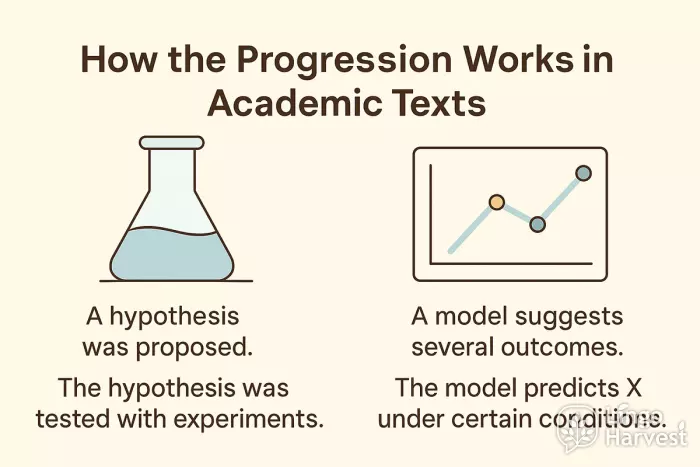 How the Progression Works in Academic Texts

A hypothesis was proposed.

The hypothesis was tested with experiments.

A model suggests several outcomes.

The model predicts X under certain conditions.

Lingo Harvest